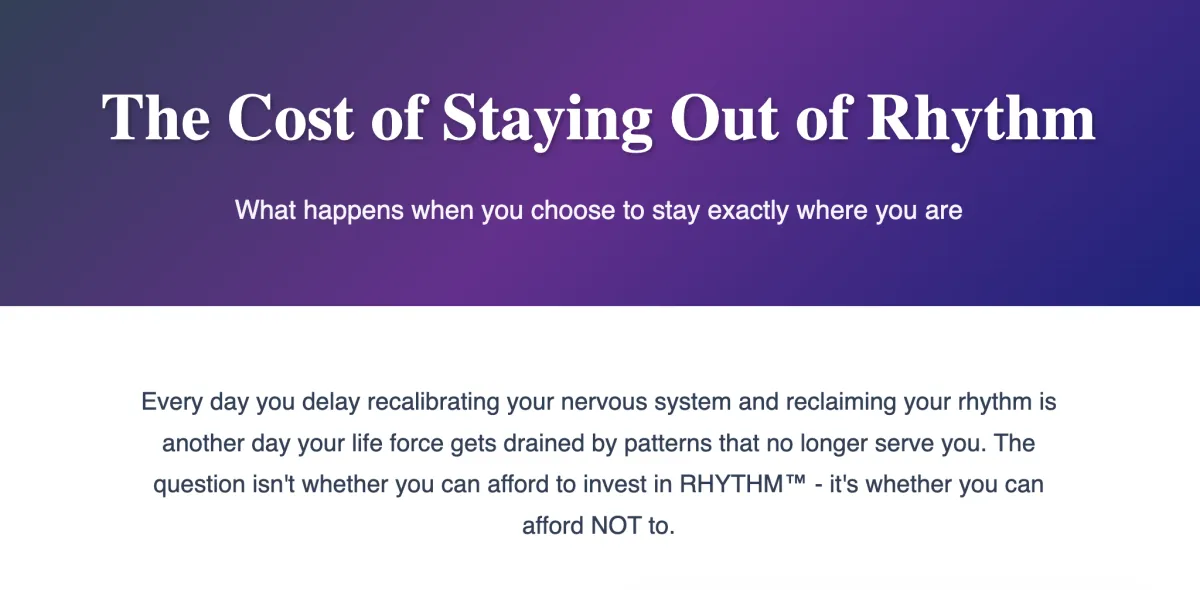 The Cost of Staying Out of Rhythm

What happens when you choose to stay exactly where you are

Every day you delay recalibrating your nervous system and reclaiming your rhythm is another day your life force gets drained by patterns that no longer serve you. The question isn't whether you can afford to invest in RHYTHM™ - it's whether you can afford NOT to.